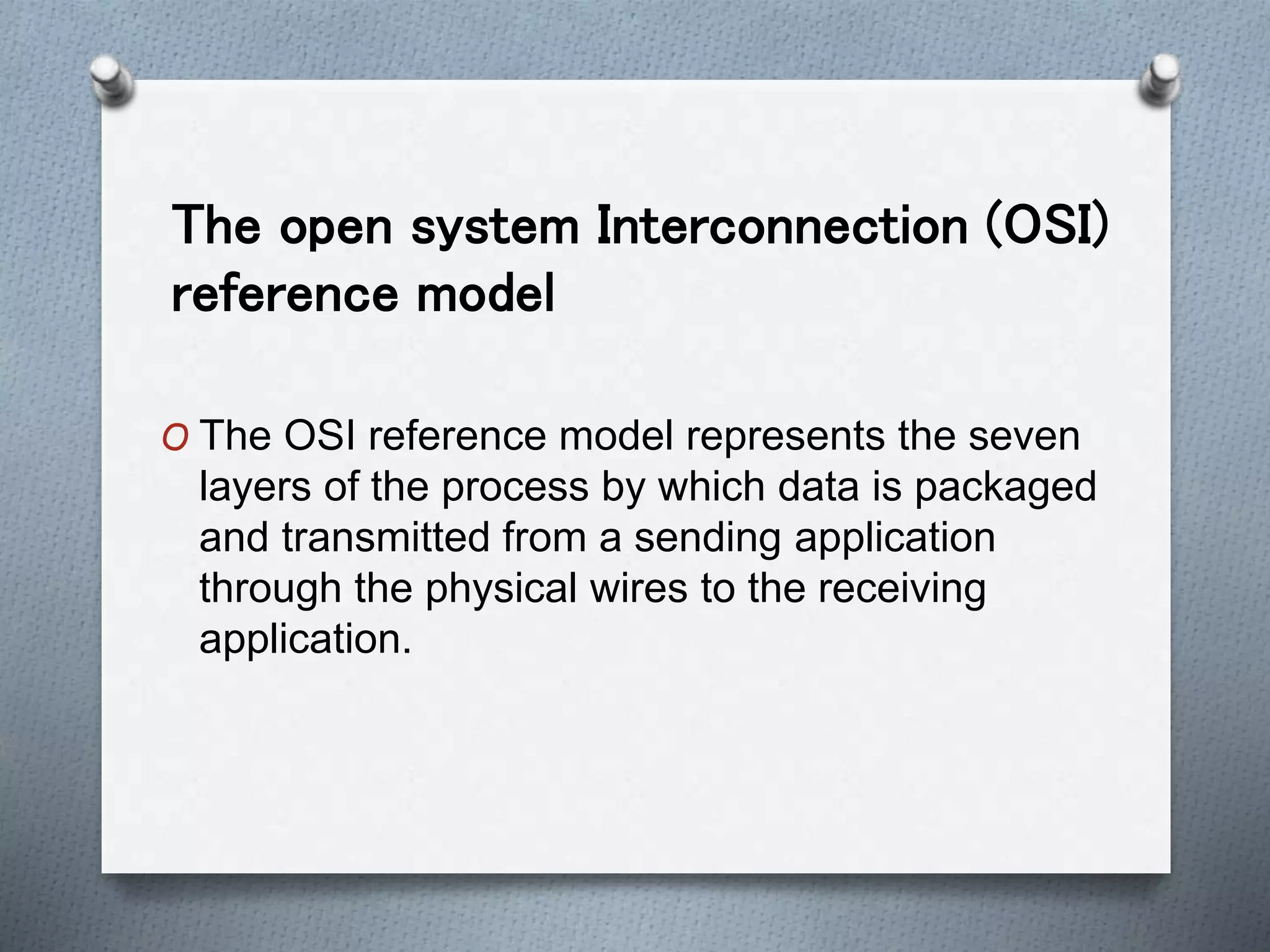 The open system Interconnection (OSI) reference model

O The OSI reference model represents the seven layers of the process by which data is packaged and transmitted from a sending application through the physical wires to the receiving application.